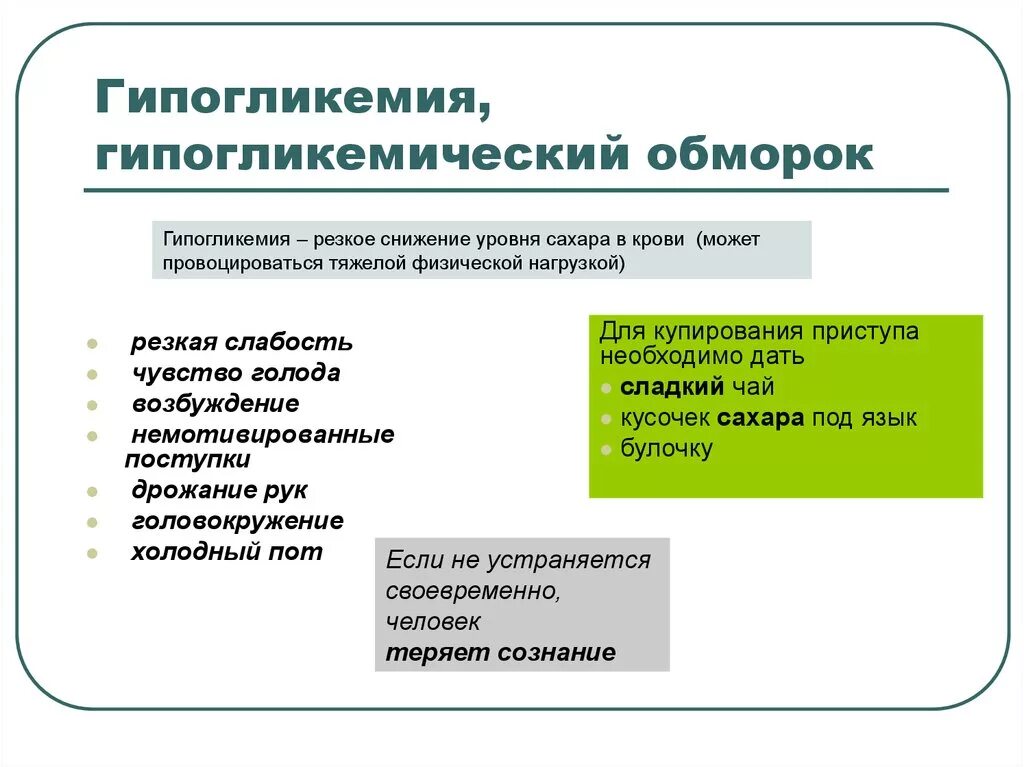 Гипогликемия, гипогликемический обморок

Гипогликемия – резкое снижение уровня сахара в крови (может провоцироваться тяжелой физической нагрузкой)

- резкая слабость
- чувство голода
- возбуждение
- немотивированные поступки
- дрожание рук
- головокружение
- холодный пот

Для купирования приступа необходимо дать
- сладкий чай
- кусочек сахара под язык
- булочку

Если не устраняется своевременно, человек теряет сознание